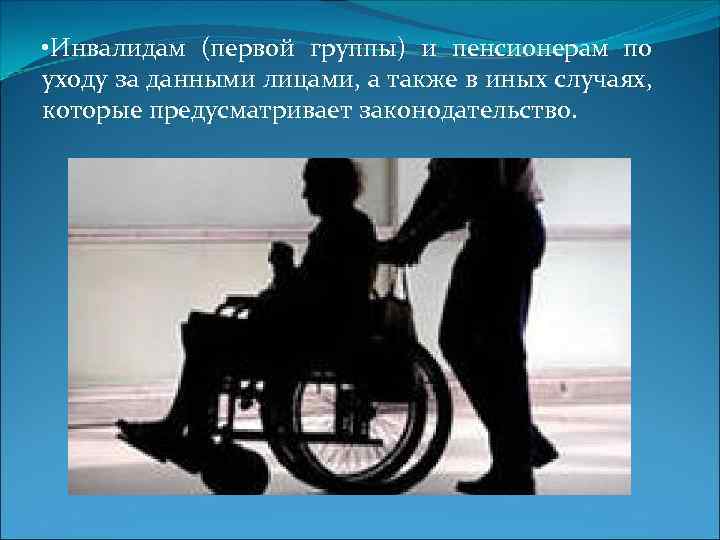 •Инвалидам (первой группы) и пенсионерам по уходу за данными лицами, а также в иных случаях, которые предусматривает законодательство.